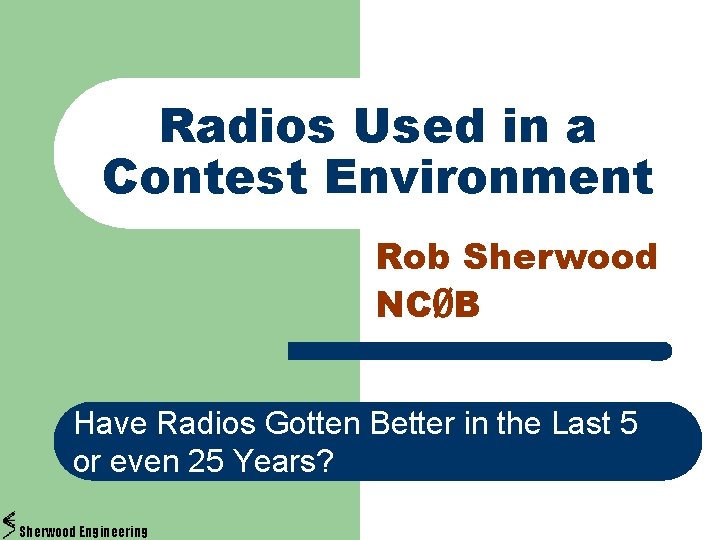 Radios Used in a Contest Environment

Rob Sherwood
NCØB

Have Radios Gotten Better in the Last 5 or even 25 Years?

Sherwood Engineering